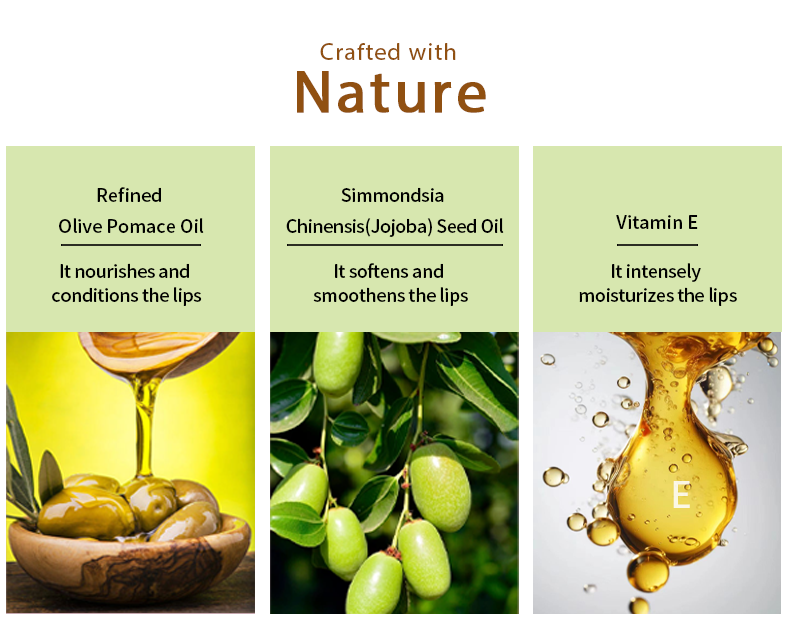 Crafted with
Nature

Refined
Olive Pomace Oil

It nourishes and conditions the lips

Simmondsia
Chinensis(Jojoba) Seed Oil

It softens and smoothens the lips

Vitamin E

It intensely moisturizes the lips

E